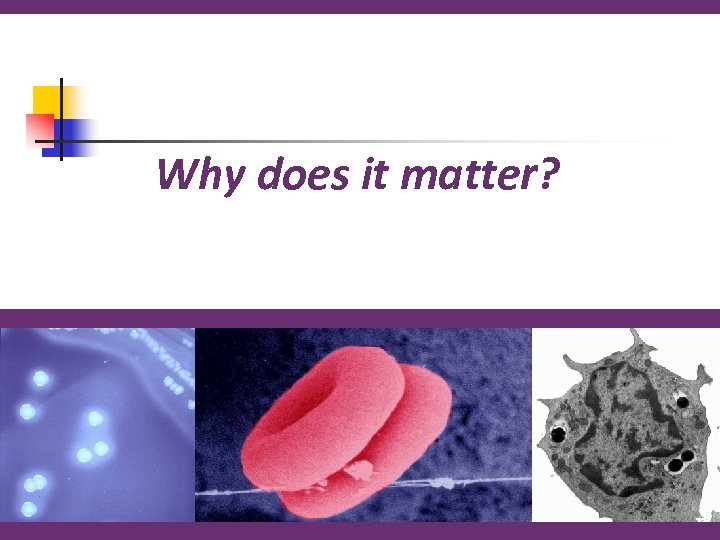 Why does it matter?